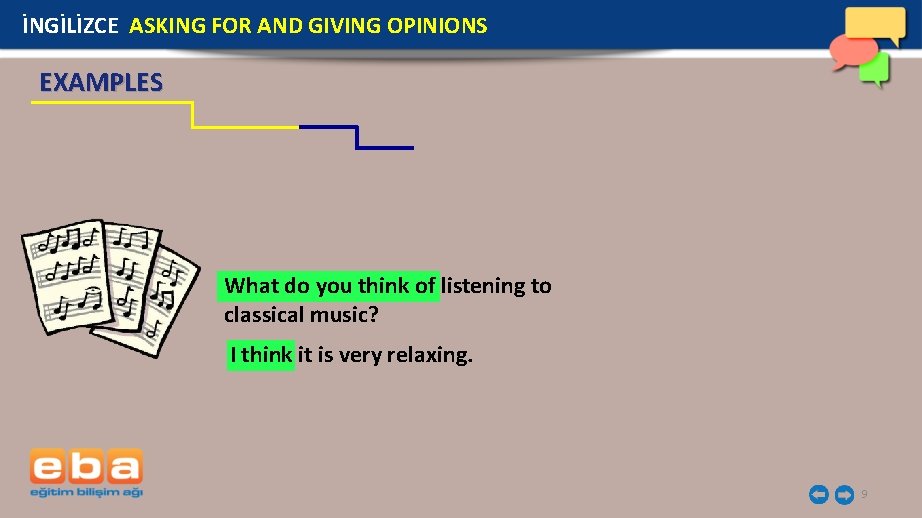 İNGİLİZCE ASKING FOR AND GIVING OPINIONS

EXAMPLES

What do you think of listening to classical music?

I think it is very relaxing.

eba
eğitim bilişim ağı

9